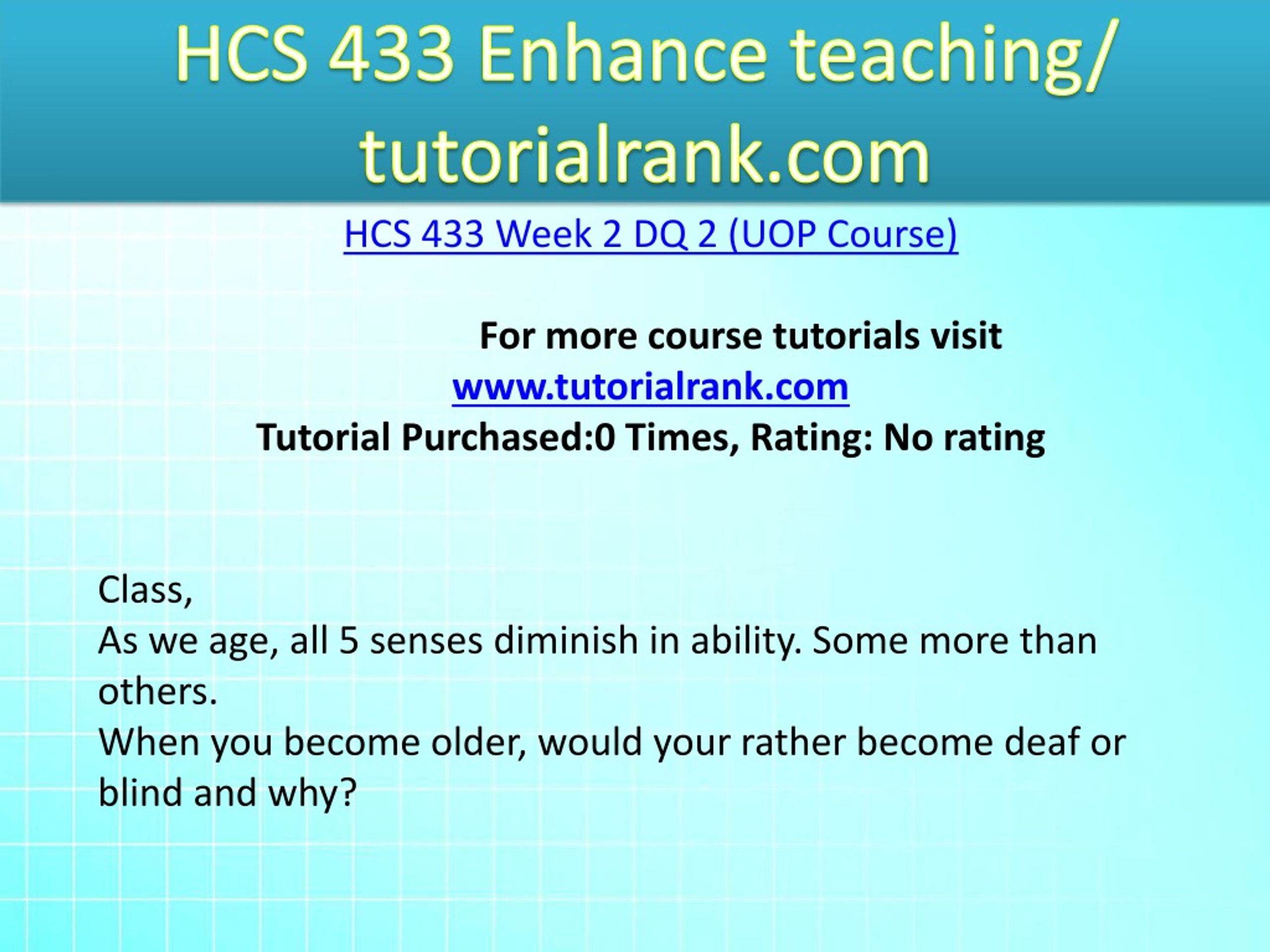 HCS 433 Enhance teaching/ tutorialrank.com

HCS 433 Week 2 DQ 2 (UOP Course)

For more course tutorials visit
www.tutorialrank.com
Tutorial Purchased:0 Times, Rating: No rating

Class,
As we age, all 5 senses diminish in ability. Some more than others.
When you become older, would your rather become deaf or blind and why?